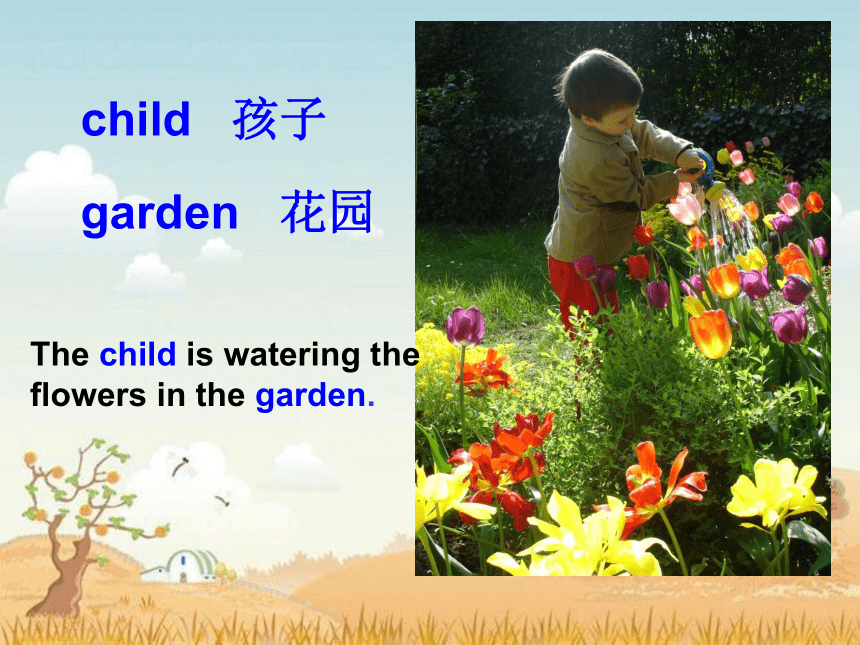 child 孩子

garden 花园

The child is watering the flowers in the garden.